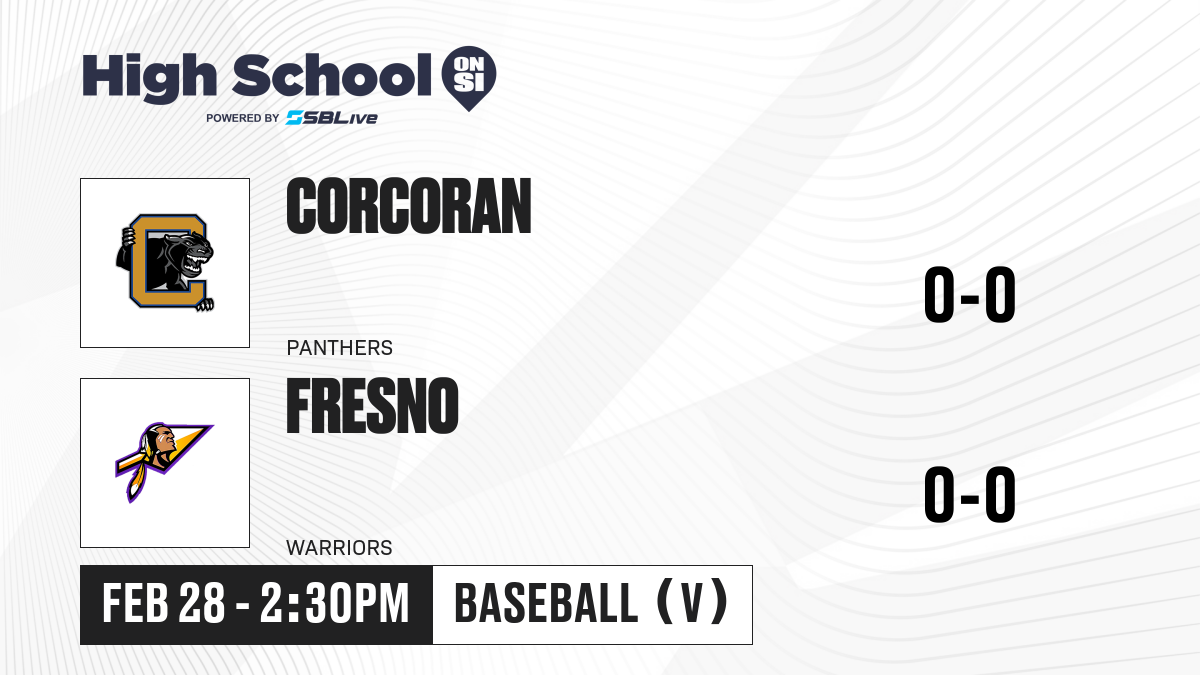 High School ON SI
POWERED BY SBLive

CORCORAN
PANTHERS
0-0

FRESNO
WARRIORS
0-0

FEB 28 - 2:30PM
BASEBALL (V)